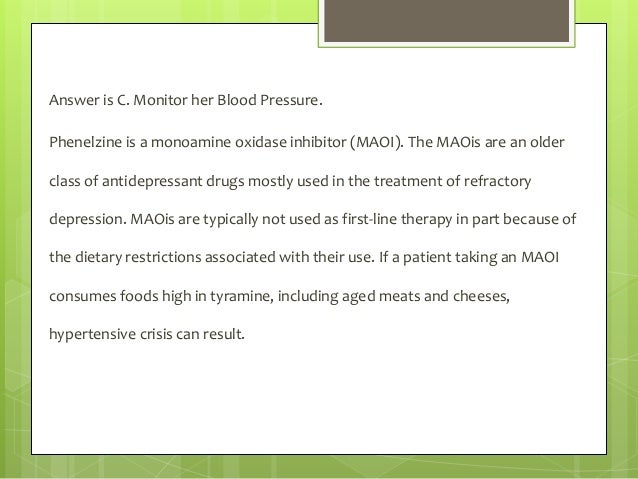 Answer is C. Monitor her Blood Pressure.

Phenelzine is a monoamine oxidase inhibitor (MAOI). The MAOis are an older class of antidepressant drugs mostly used in the treatment of refractory depression. MAOis are typically not used as first-line therapy in part because of the dietary restrictions associated with their use. If a patient taking an MAOI consumes foods high in tyramine, including aged meats and cheeses, hypertensive crisis can result.